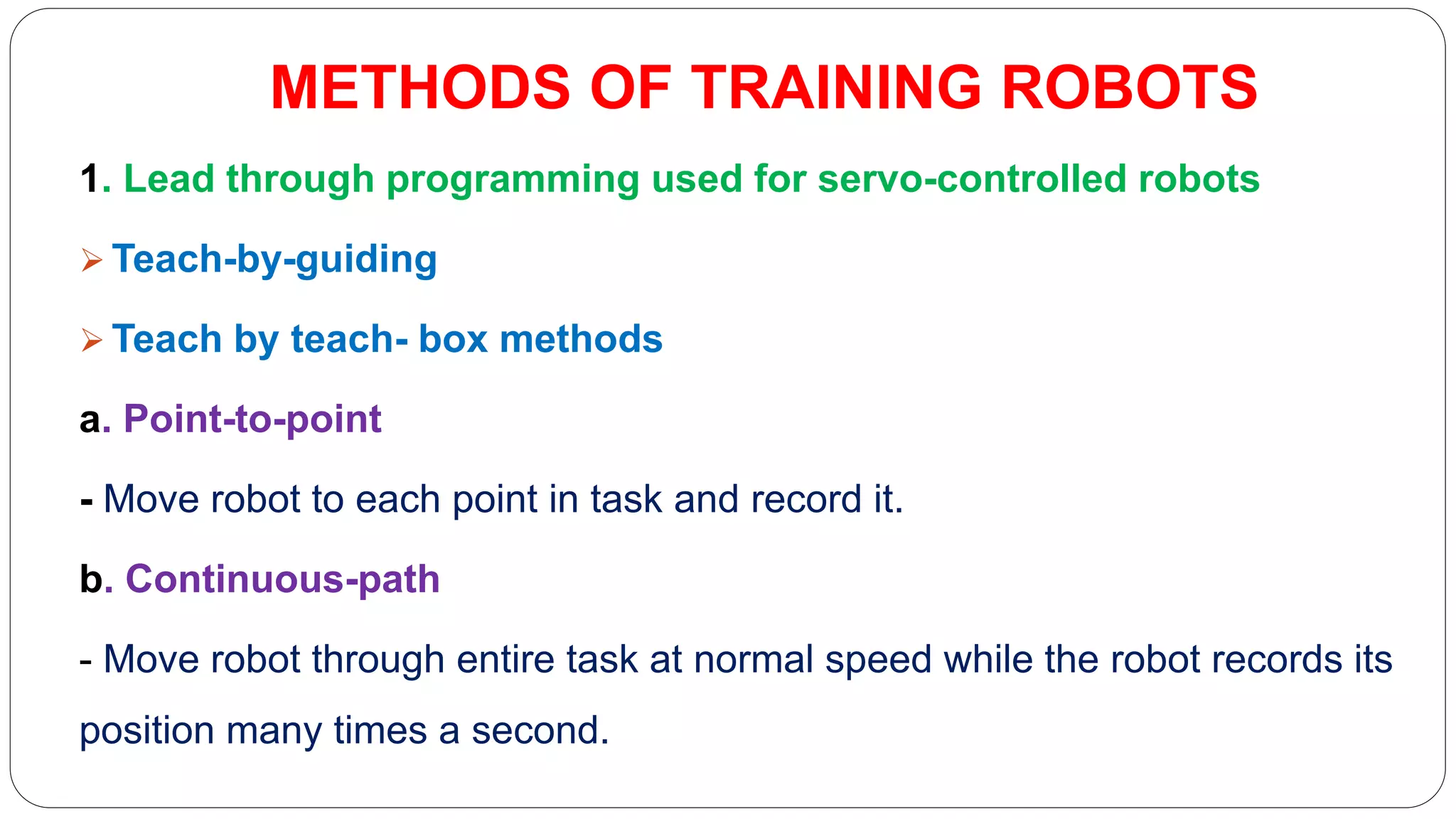 METHODS OF TRAINING ROBOTS

1. Lead through programming used for servo-controlled robots

➢ Teach-by-guiding

➢ Teach by teach- box methods

a. Point-to-point

- Move robot to each point in task and record it.

b. Continuous-path

- Move robot through entire task at normal speed while the robot records its position many times a second.